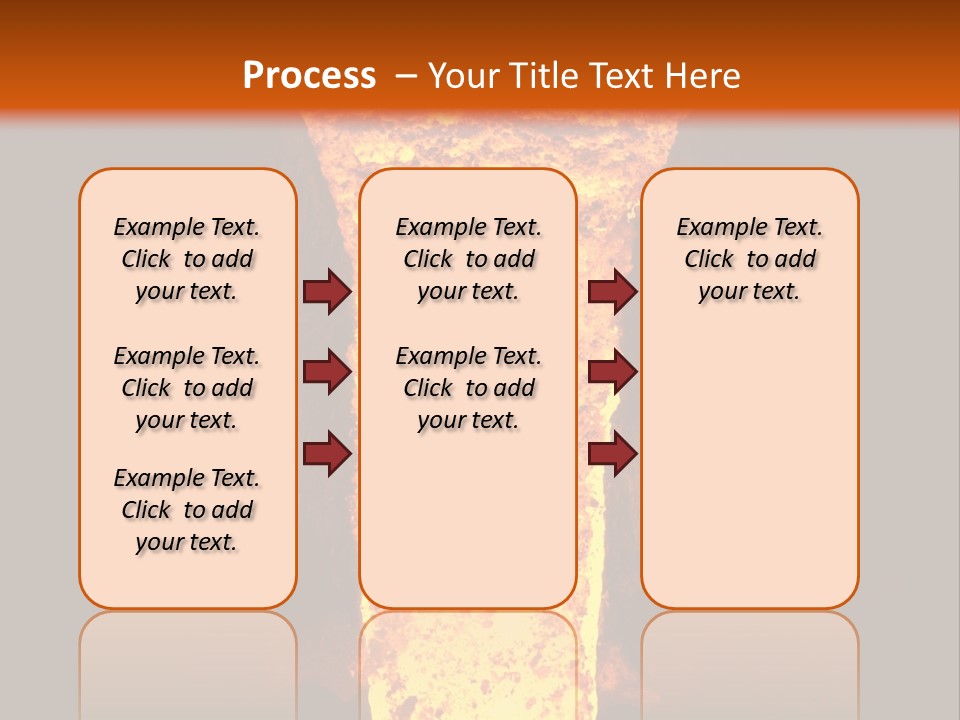 Process – Your Title Text Here

Example Text. Click to add your text.

Example Text. Click to add your text.

Example Text. Click to add your text.

Example Text. Click to add your text.

Example Text. Click to add your text.

Example Text. Click to add your text.